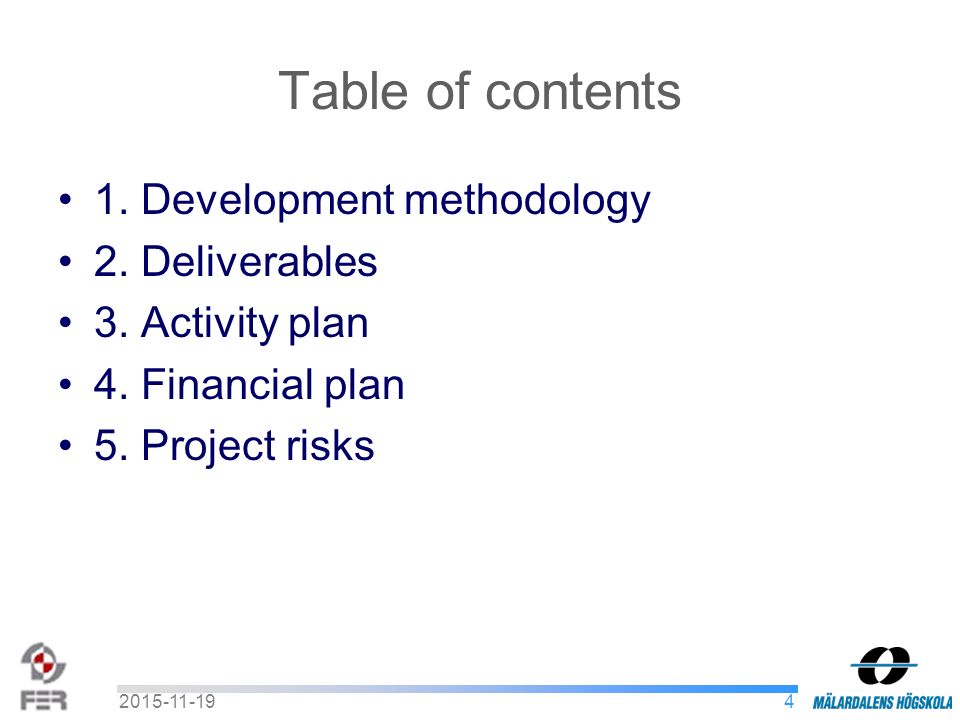 Table of contents

• 1. Development methodology
• 2. Deliverables
• 3. Activity plan
• 4. Financial plan
• 5. Project risks

FER

2015-11-19

4

MÄLARDALENS HÖGSKOLA